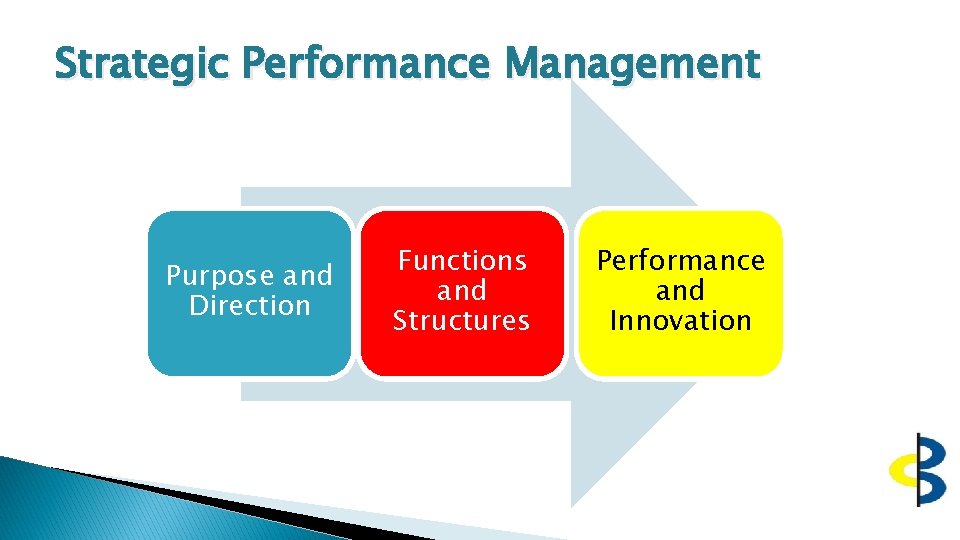 Strategic Performance Management

Purpose and Direction

Functions and Structures

Performance and Innovation